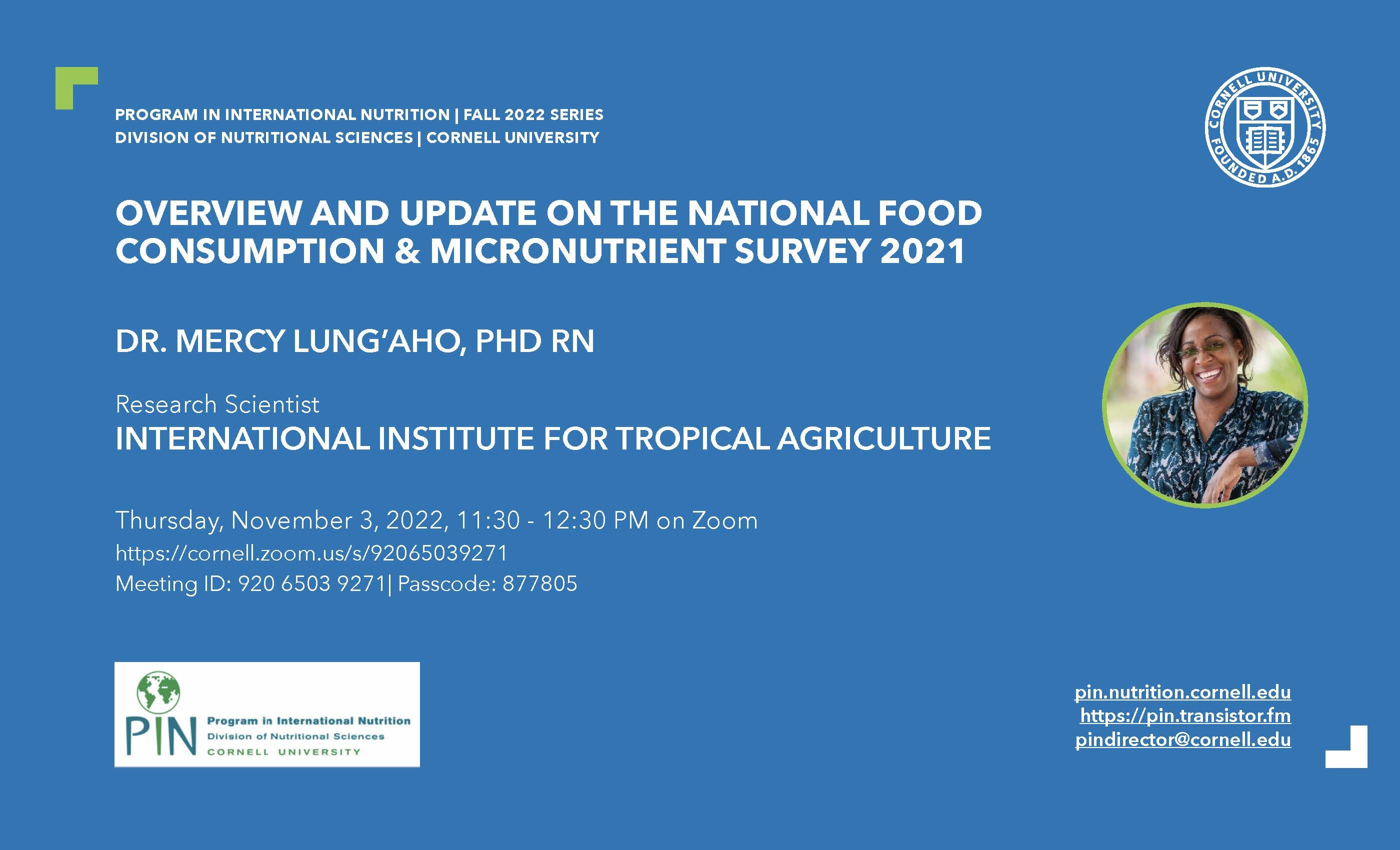 PROGRAM IN INTERNATIONAL NUTRITION | FALL 2022 SERIES
DIVISION OF NUTRITIONAL SCIENCES | CORNELL UNIVERSITY

CORNELL UNIVERSITY FOUNDED A.D. 1865

OVERVIEW AND UPDATE ON THE NATIONAL FOOD CONSUMPTION & MICRONUTRIENT SURVEY 2021

DR. MERCY LUNG'AHO, PHD RN

Research Scientist
INTERNATIONAL INSTITUTE FOR TROPICAL AGRICULTURE

Thursday, November 3, 2022, 11:30 - 12:30 PM on Zoom
https://cornell.zoom.us/s/92065039271
Meeting ID: 920 6503 9271| Passcode: 877805

PIN Program in International Nutrition
Division of Nutritional Sciences
CORNELL UNIVERSITY

pin.nutrition.cornell.edu
https://pin.transistor.fm
pindirector@cornell.edu